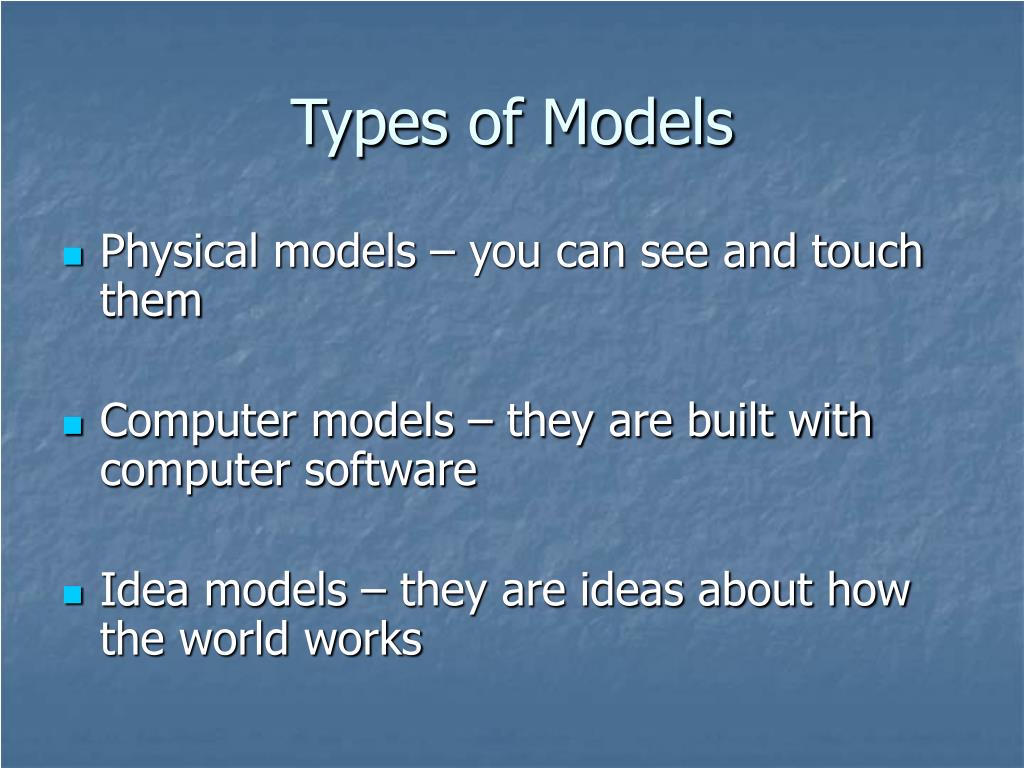 Types of Models

- Physical models – you can see and touch them

- Computer models – they are built with computer software

- Idea models – they are ideas about how the world works